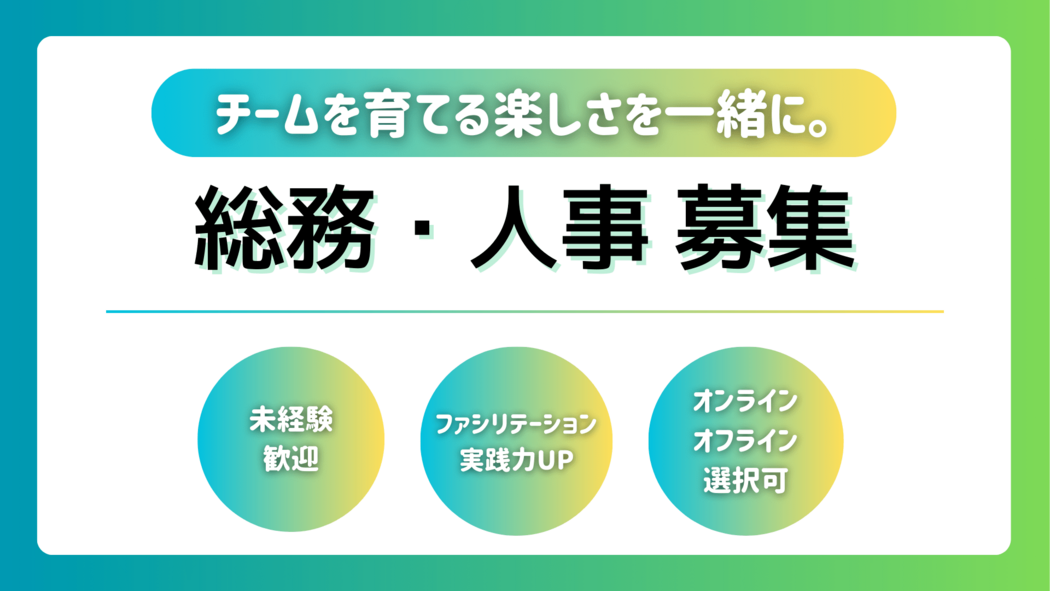 チームを育てる楽しさを一緒に。

総務・人事 募集

未経験
歓迎

ファシリテーション
実践力UP

オンライン
オフライン
選択可